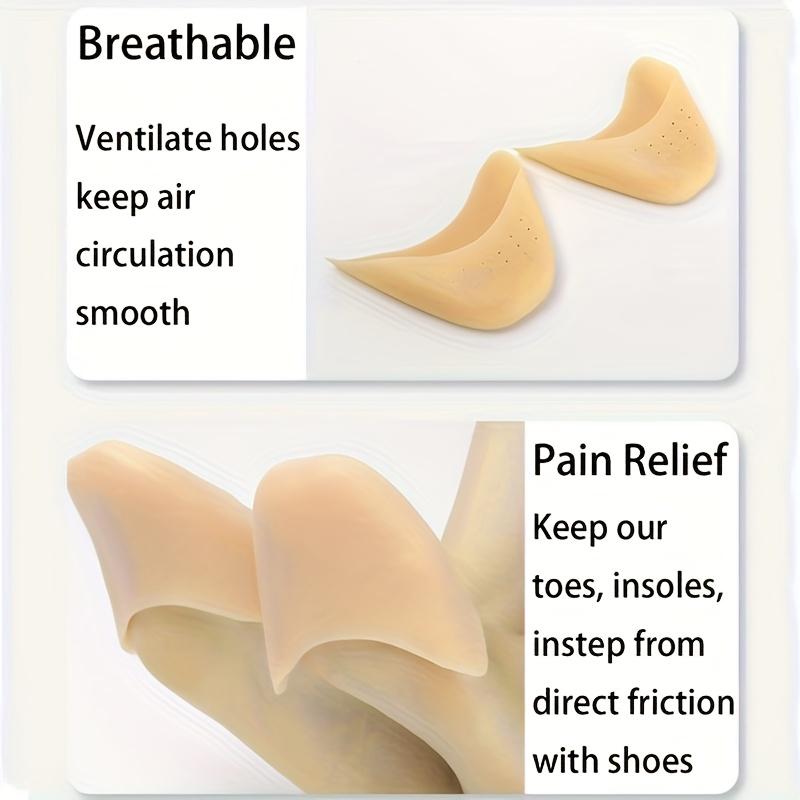 Breathable

Ventilate holes keep air circulation smooth

Pain Relief

Keep our toes, insoles, instep from direct friction with shoes